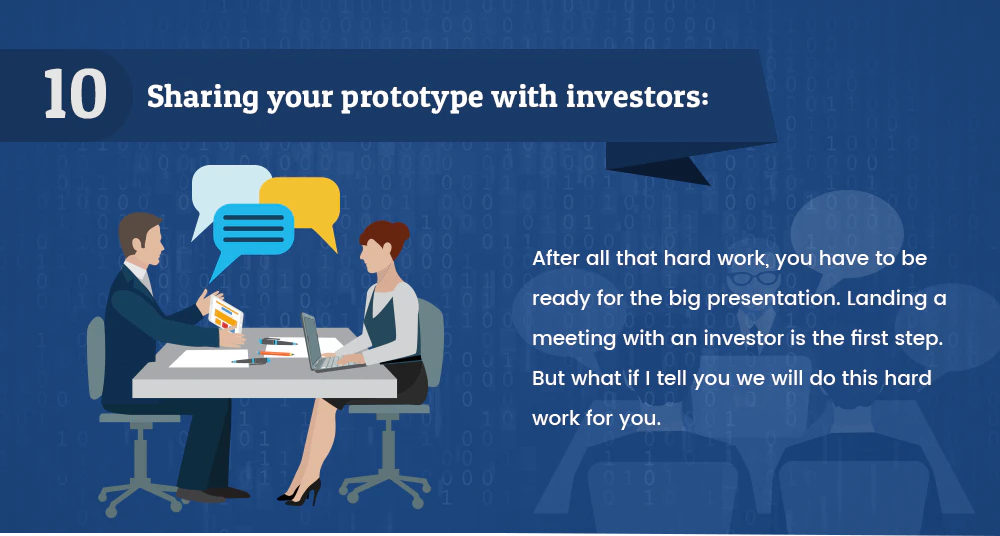 10 Sharing your prototype with investors:

After all that hard work, you have to be ready for the big presentation. Landing a meeting with an investor is the first step. But what if I tell you we will do this hard work for you.